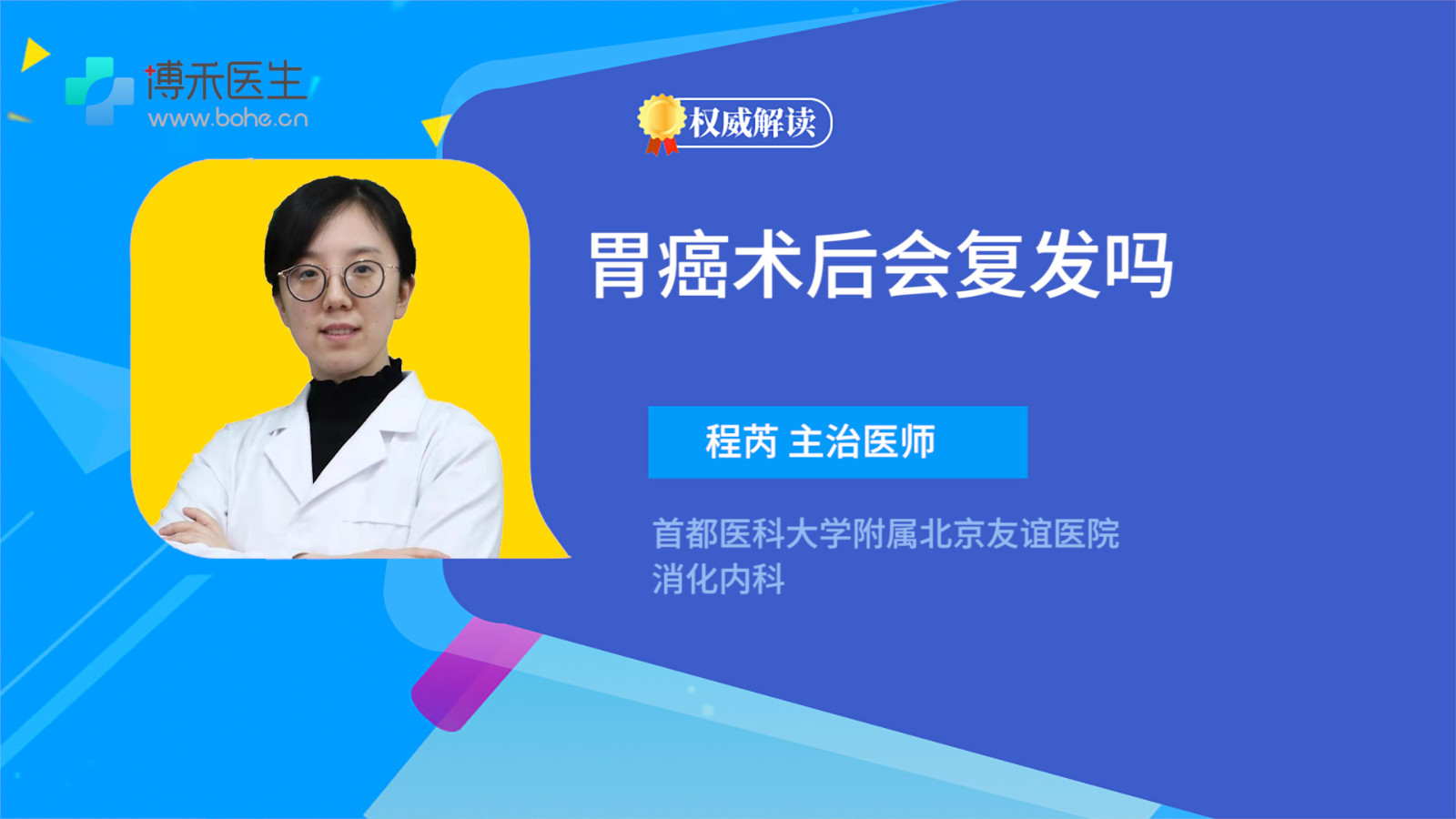 博禾医生
www.bohe.cn

权威解读

胃癌术后会复发吗

程芮 主治医师

首都医科大学附属北京友谊医院
消化内科